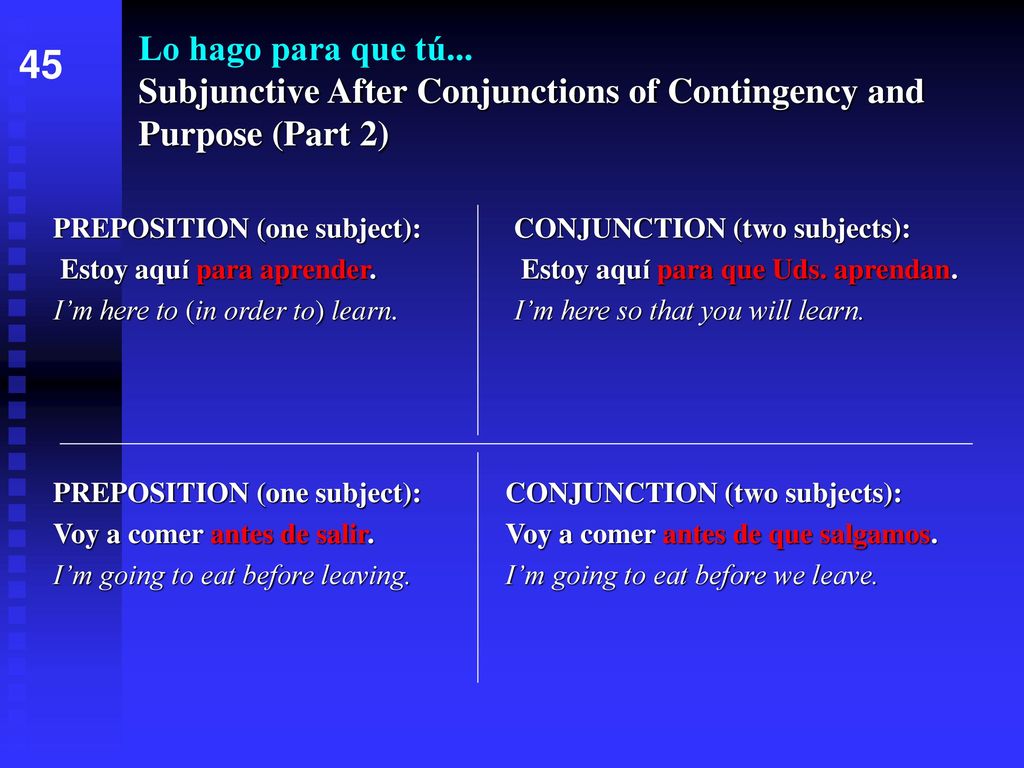 45

Lo hago para que tú...
Subjunctive After Conjunctions of Contingency and Purpose (Part 2)

PREPOSITION (one subject):
Estoy aquí para aprender.
I'm here to (in order to) learn.

CONJUNCTION (two subjects):
Estoy aquí para que Uds. aprendan.
I'm here so that you will learn.

PREPOSITION (one subject):
Voy a comer antes de salir.
I'm going to eat before leaving.

CONJUNCTION (two subjects):
Voy a comer antes de que salgamos.
I'm going to eat before we leave.